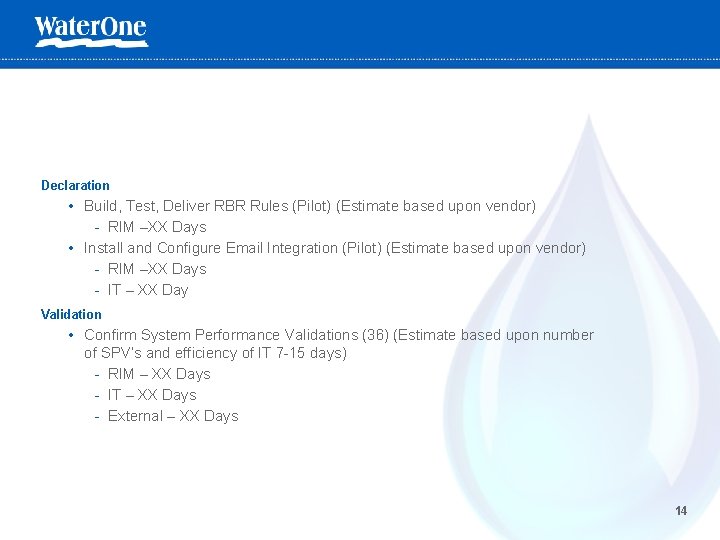 WaterOne

Declaration

• Build, Test, Deliver RBR Rules (Pilot) (Estimate based upon vendor)
- RIM –XX Days
• Install and Configure Email Integration (Pilot) (Estimate based upon vendor)
- RIM –XX Days
- IT – XX Day

Validation

• Confirm System Performance Validations (36) (Estimate based upon number of SPV's and efficiency of IT 7-15 days)
- RIM – XX Days
- IT – XX Days
- External – XX Days

14